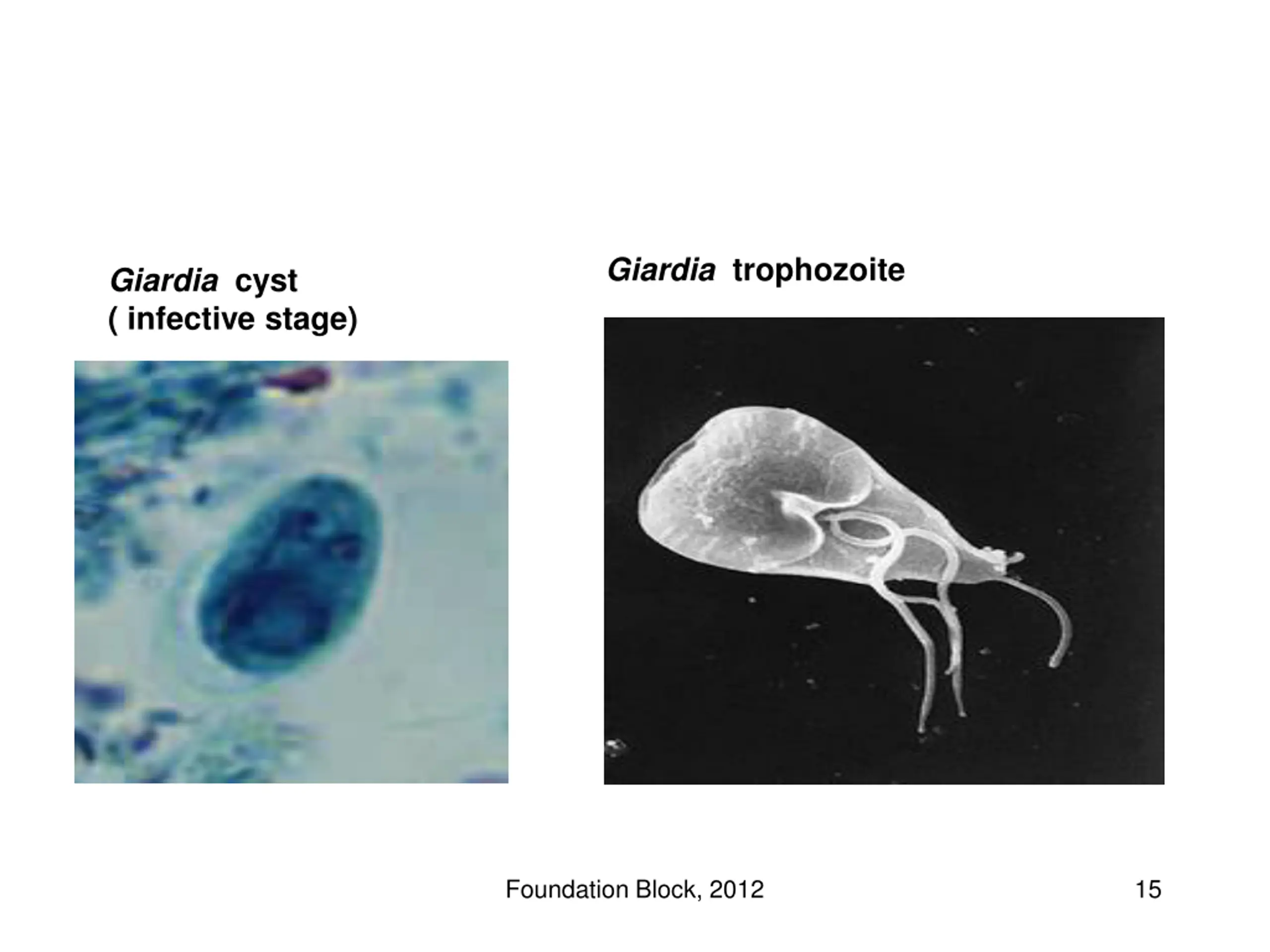 Giardia cyst
( infective stage)

Giardia trophozoite

Foundation Block, 2012

15